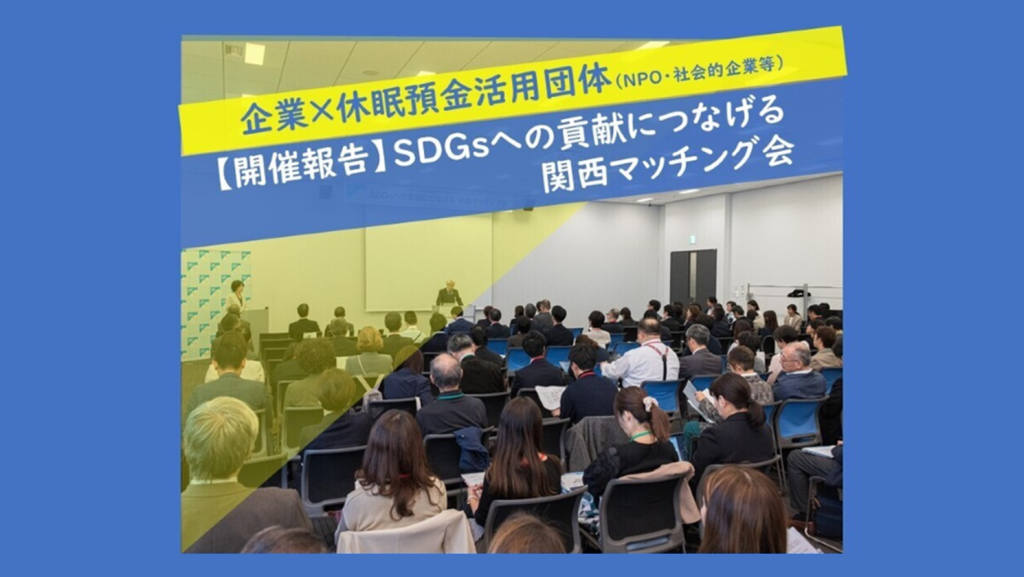 企業×休眠預金活用団体（NPO・社会的企業等）

【開催報告】SDGsへの貢献につなげる
関西マッチング会